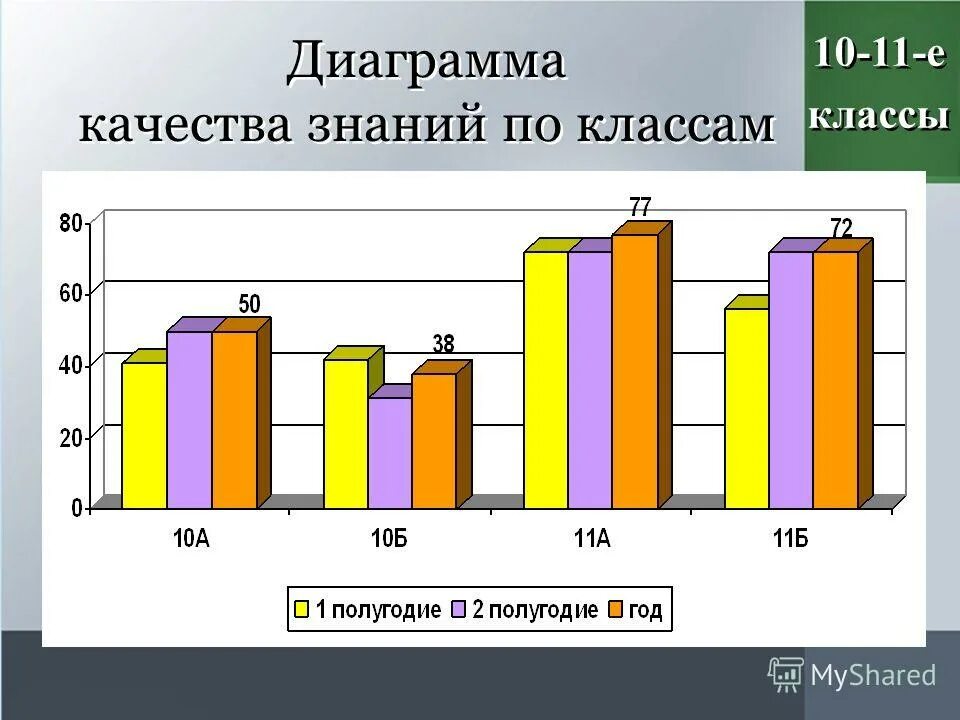 Диаграмма качества знаний по классам

10-11-е классы

80
60
40
20
0

50
38
77
72

10А
10Б
11А
11Б

1 полугодие
2 полугодие
год

MyShared